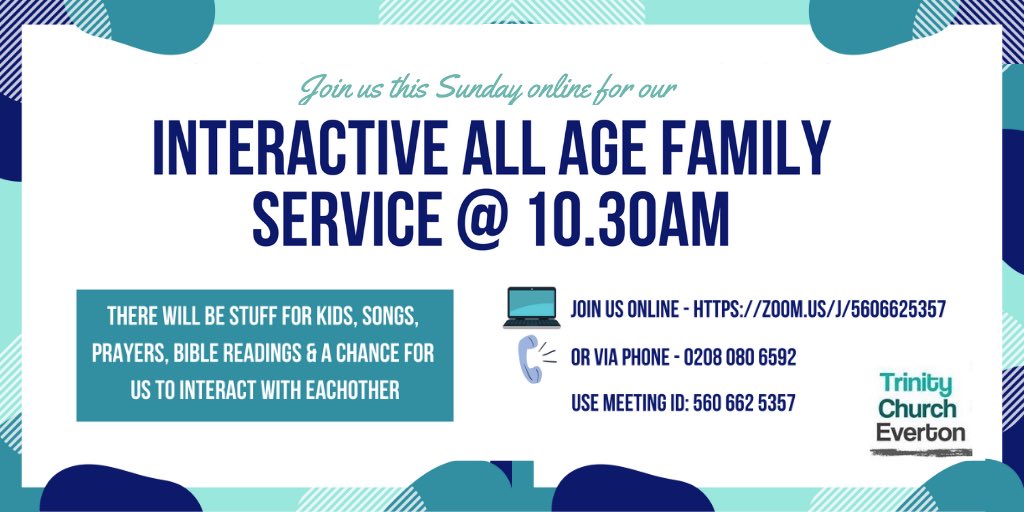 Join us this Sunday online for our

INTERACTIVE ALL AGE FAMILY SERVICE @ 10.30AM

THERE WILL BE STUFF FOR KIDS, SONGS, PRAYERS, BIBLE READINGS & A CHANCE FOR US TO INTERACT WITH EACHOTHER

JOIN US ONLINE - HTTPS://ZOOM.US/J/5606625357

OR VIA PHONE - 0208 080 6592

USE MEETING ID: 560 662 5357

Trinity Church Everton